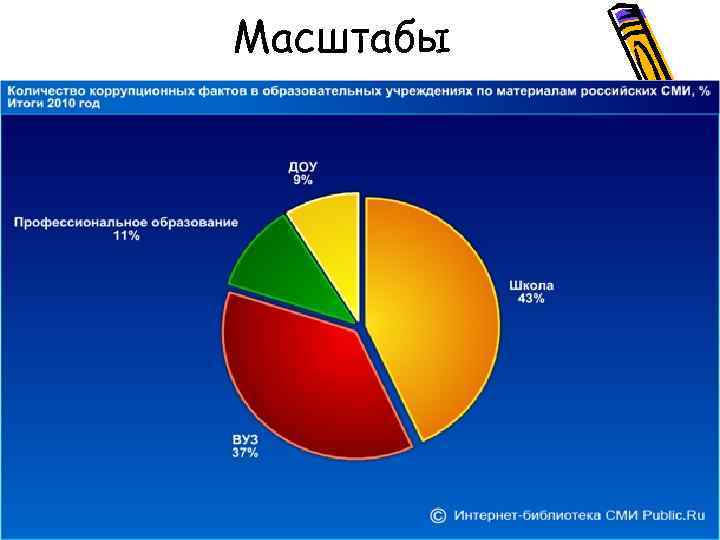 Масштабы

Количество коррупционных фактов в образовательных учреждениях по материалам российских СМИ, %
Итоги 2010 год

ДОУ
9%

Профессиональное образование
11%

Школа
43%

ВУЗ
37%

© Интернет-библиотека СМИ Public.Ru